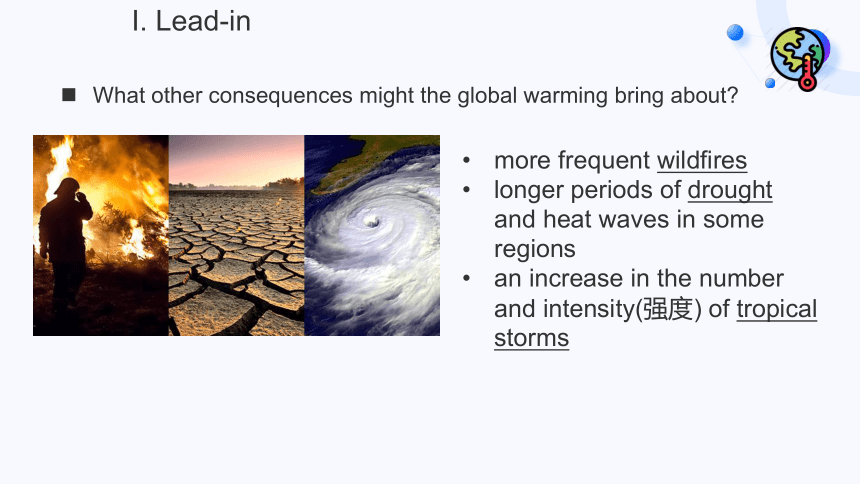 I. Lead-in

■ What other consequences might the global warming bring about?

• more frequent wildfires
• longer periods of drought and heat waves in some regions
• an increase in the number and intensity(强度) of tropical storms